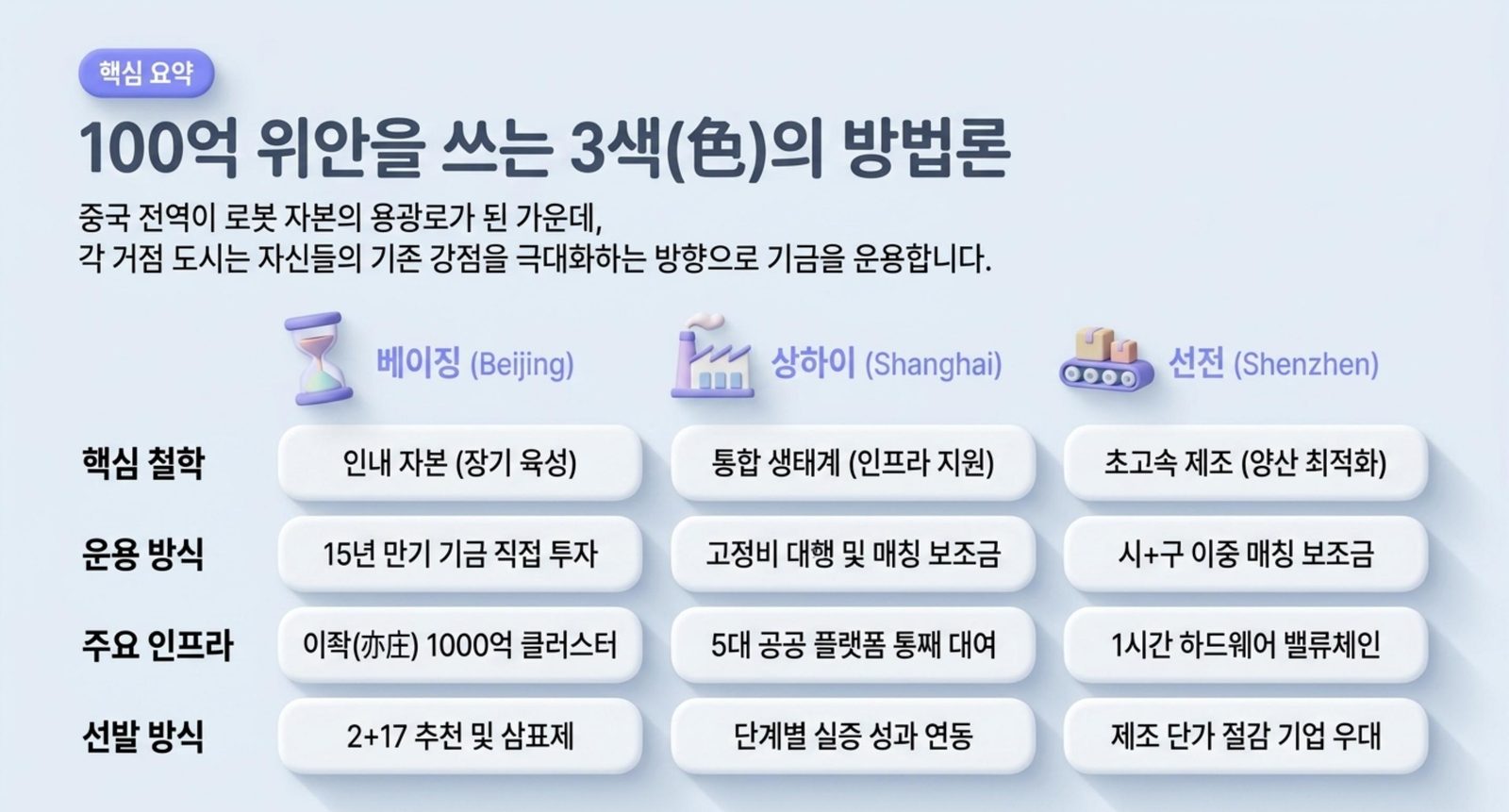 핵심 요약

100억 위안을 쓰는 3색(色)의 방법론

중국 전역이 로봇 자본의 용광로가 된 가운데,
각 거점 도시는 자신들의 기존 강점을 극대화하는 방향으로 기금을 운용합니다.

| | 베이징 (Beijing) | 상하이 (Shanghai) | 선전 (Shenzhen) |
|---|---|---|---|
| 핵심 철학 | 인내 자본 (장기 육성) | 통합 생태계 (인프라 지원) | 초고속 제조 (양산 최적화) |
| 운용 방식 | 15년 만기 기금 직접 투자 | 고정비 대행 및 매칭 보조금 | 시+구 이중 매칭 보조금 |
| 주요 인프라 | 이좡(亦庄) 1000억 클러스터 | 5대 공공 플랫폼 통째 대여 | 1시간 하드웨어 밸류체인 |
| 선발 방식 | 2+17 추천 및 삼표제 | 단계별 실증 성과 연동 | 제조 단가 절감 기업 우대 |